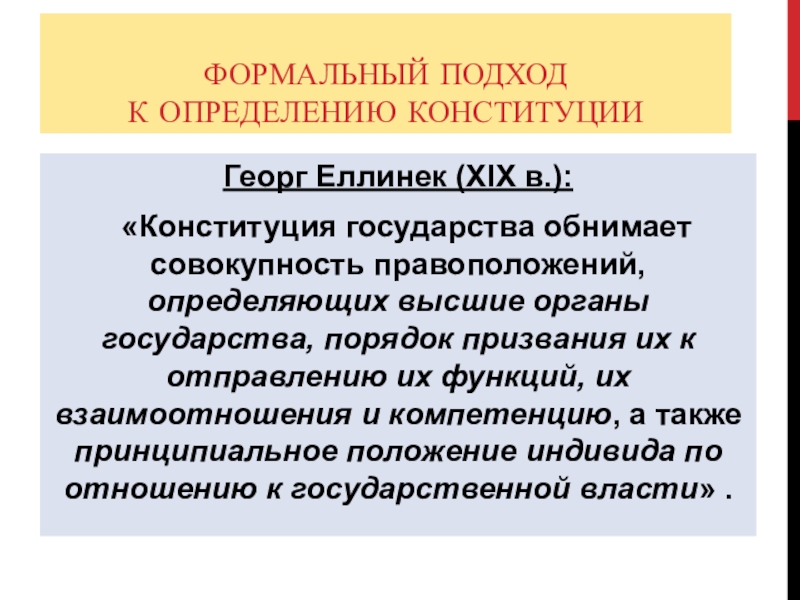 ФОРМАЛЬНЫЙ ПОДХОД
К ОПРЕДЕЛЕНИЮ КОНСТИТУЦИИ

Георг Еллинек (XIX в.):

«Конституция государства обнимает совокупность правоположений, определяющих высшие органы государства, порядок призвания их к отправлению их функций, их взаимоотношения и компетенцию, а также принципиальное положение индивида по отношению к государственной власти» .